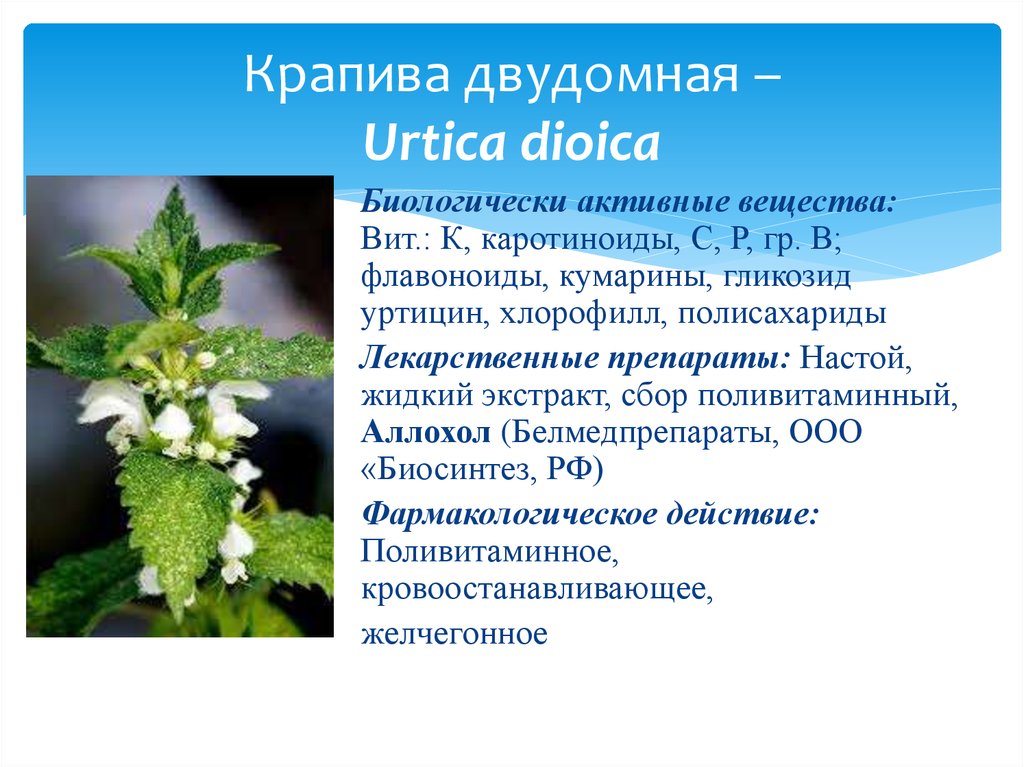 Крапива двудомная –
Urtica dioica

Биологически активные вещества: Вит.: К, каротиноиды, С, Р, гр. В; флавоноиды, кумарины, гликозид уртицин, хлорофилл, полисахариды

Лекарственные препараты: Настой, жидкий экстракт, сбор поливитаминный, Аллохол (Белмедпрепараты, ООО «Биосинтез, РФ)

Фармакологическое действие: Поливитаминное, кровоостанавливающее,

желчегонное